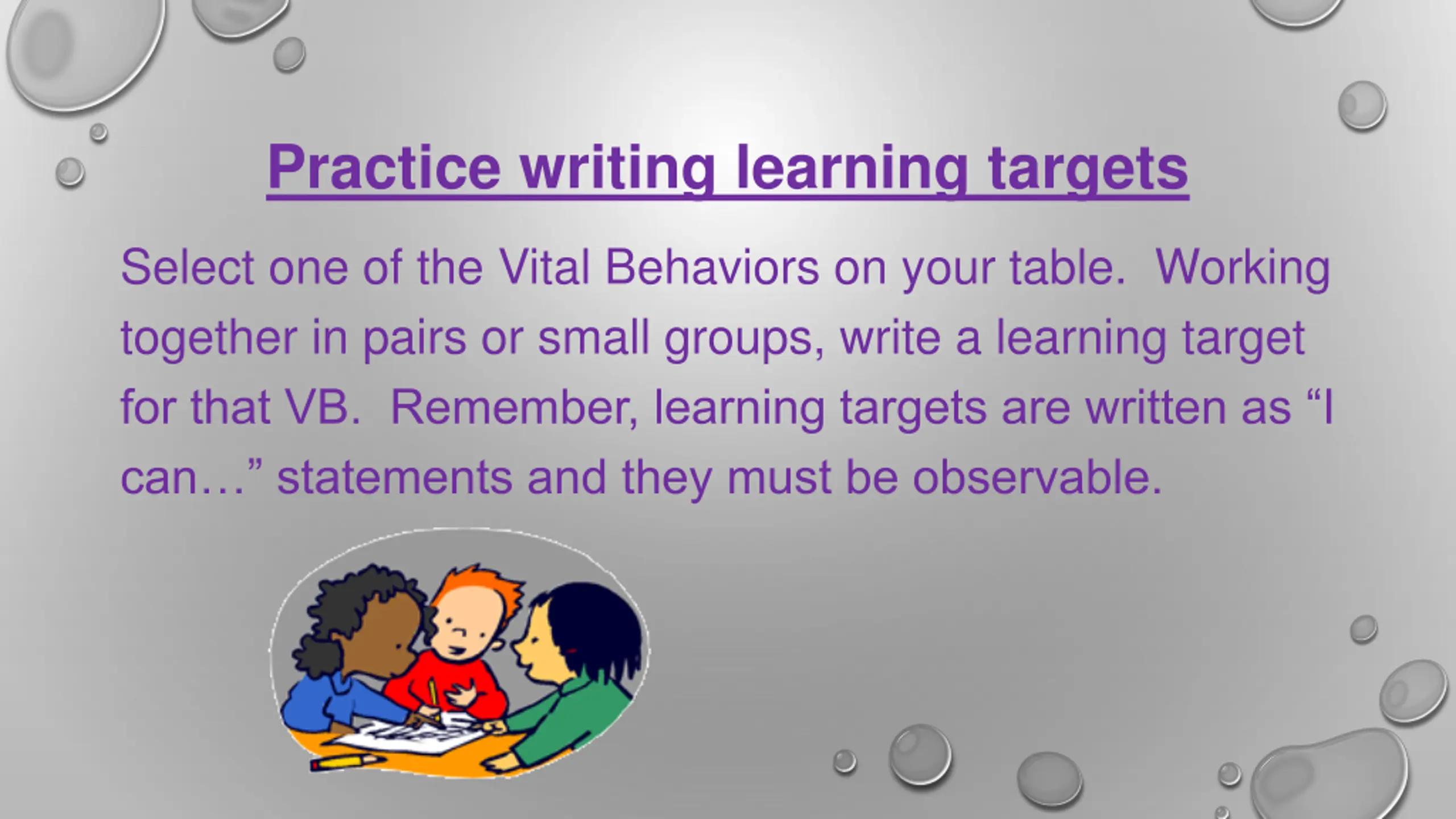 Practice writing learning targets

Select one of the Vital Behaviors on your table.  Working together in pairs or small groups, write a learning target for that VB.  Remember, learning targets are written as “I can…” statements and they must be observable.